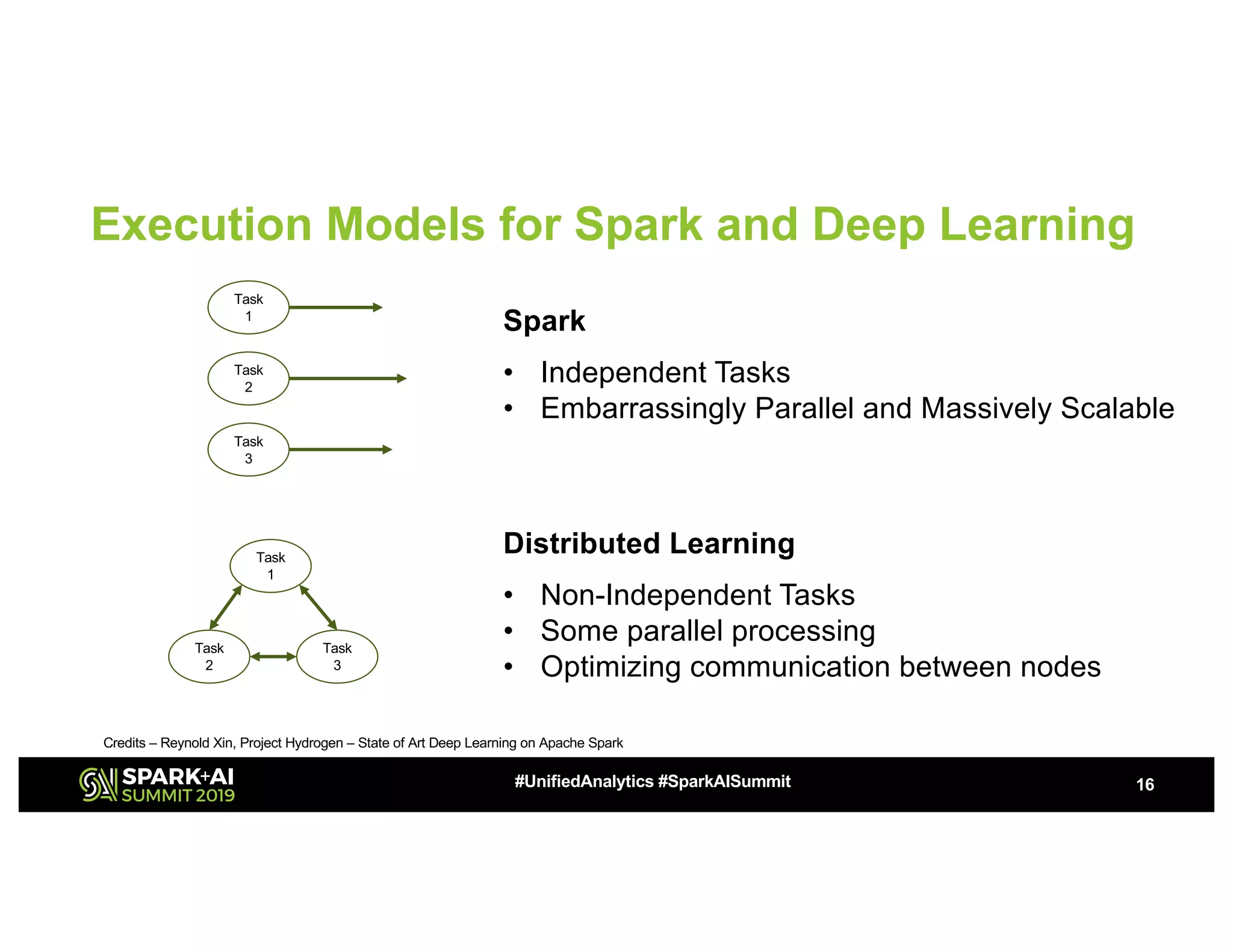 Execution Models for Spark and Deep Learning

Task 1

Task 2

Task 3

Spark

• Independent Tasks
• Embarrassingly Parallel and Massively Scalable

Task 1

Task 2

Task 3

Distributed Learning

• Non-Independent Tasks
• Some parallel processing
• Optimizing communication between nodes

Credits – Reynold Xin, Project Hydrogen – State of Art Deep Learning on Apache Spark

SPARK+AI SUMMIT 2019

#UnifiedAnalytics #SparkAISummit

16